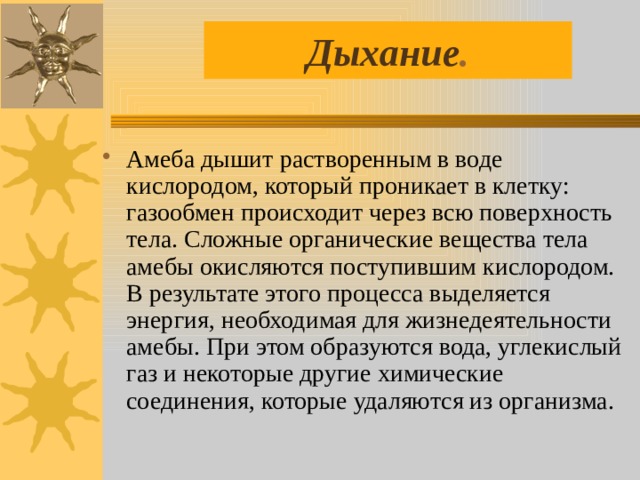 Дыхание.

• Амеба дышит растворенным в воде кислородом, который проникает в клетку: газообмен происходит через всю поверхность тела. Сложные органические вещества тела амебы окисляются поступившим кислородом. В результате этого процесса выделяется энергия, необходимая для жизнедеятельности амебы. При этом образуются вода, углекислый газ и некоторые другие химические соединения, которые удаляются из организма.